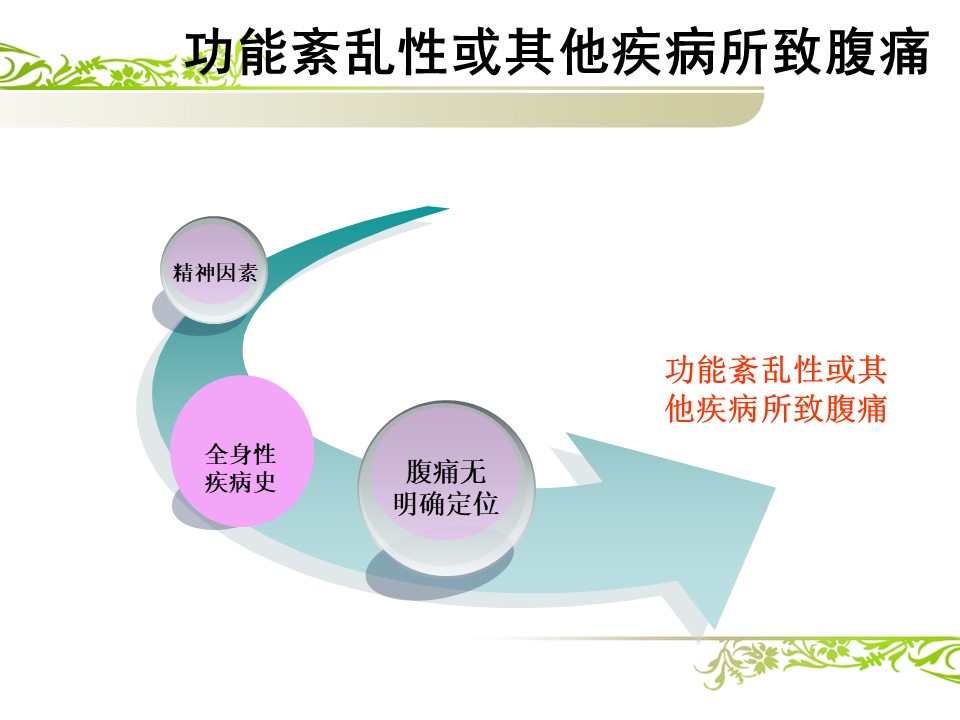 功能紊乱性或其他疾病所致腹痛

精神因素

全身性疾病史

腹痛无明确定位

功能紊乱性或其他疾病所致腹痛